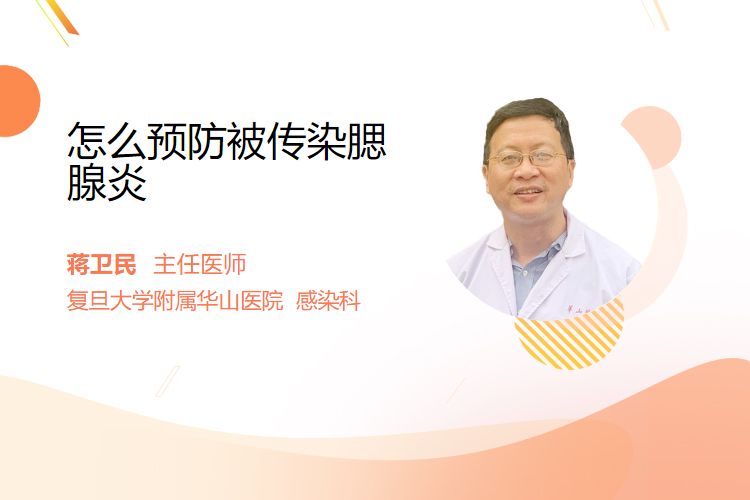 怎么预防被传染腮腺炎

蒋卫民 主任医师
复旦大学附属华山医院 感染科